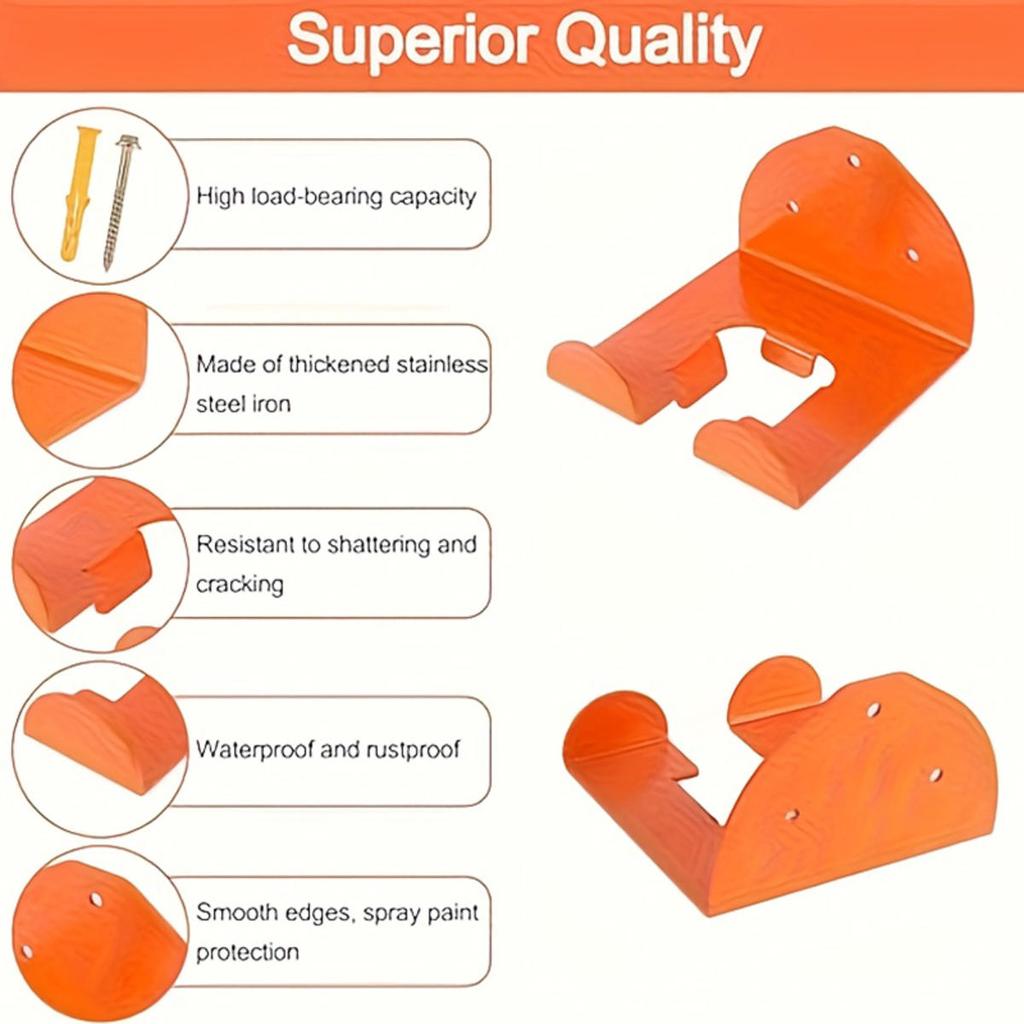 Superior Quality

High load-bearing capacity

Made of thickened stainless steel iron

Resistant to shattering and cracking

Waterproof and rustproof

Smooth edges, spray paint protection